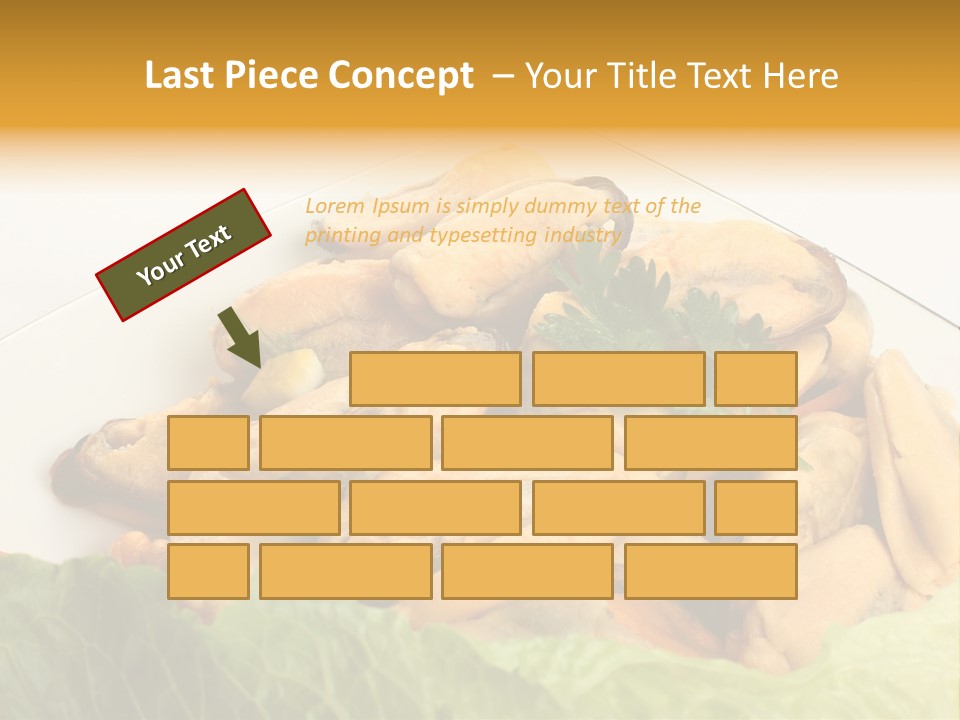 Last Piece Concept – Your Title Text Here

Your Text

Lorem Ipsum is simply dummy text of the printing and typesetting industry